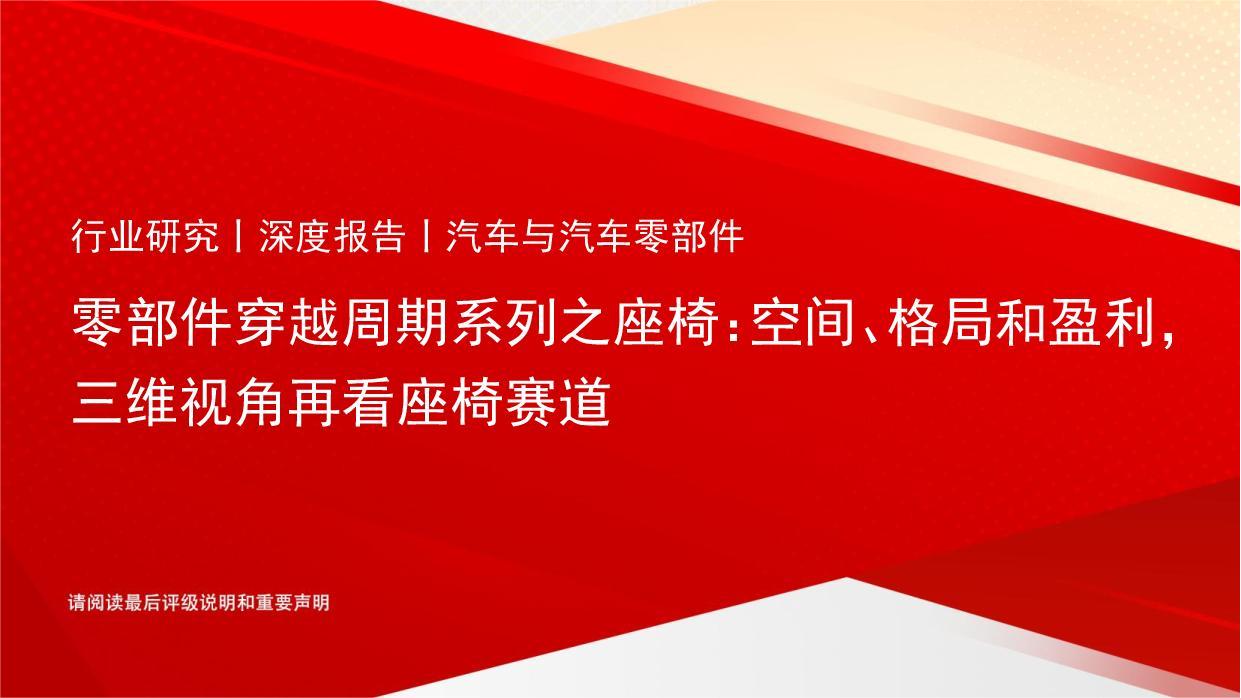 行业研究丨深度报告丨汽车与汽车零部件

零部件穿越周期系列之座椅：空间、格局和盈利，三维视角再看座椅赛道

请阅读最后评级说明和重要声明